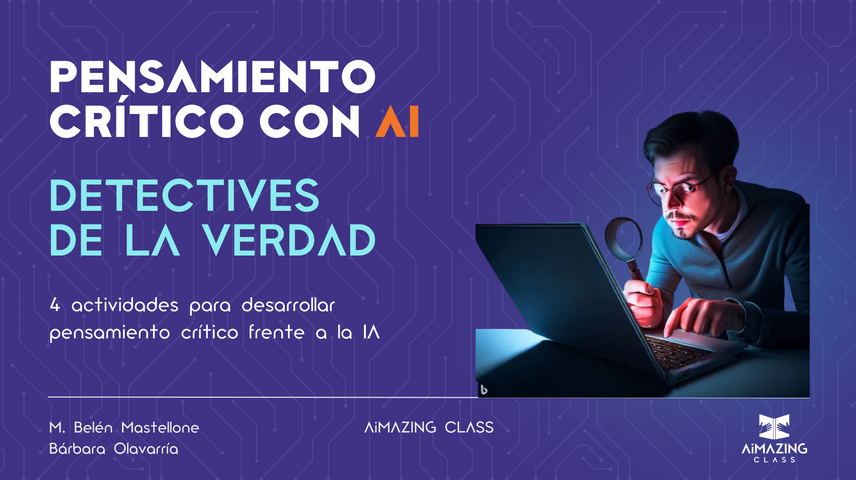 PENSAMIENTO CRÍTICO CON AI

DETECTIVES DE LA VERDAD

4 actividades para desarrollar pensamiento crítico frente a la IA

M. Belén Mastellone
Bárbara Olavarría

AiMAZING CLASS

AiMAZING CLASS